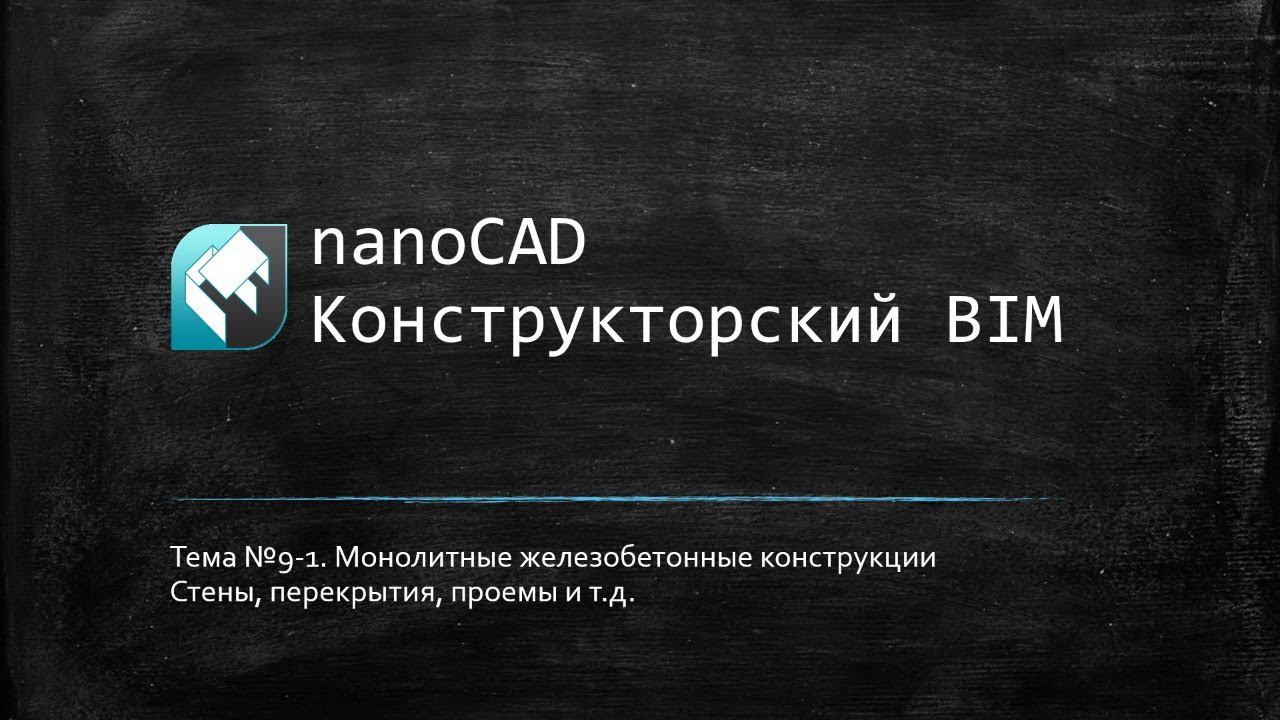 nanoCAD
Конструкторский BIM

Тема №9-1. Монолитные железобетонные конструкции
Стены, перекрытия, проемы и т.д.